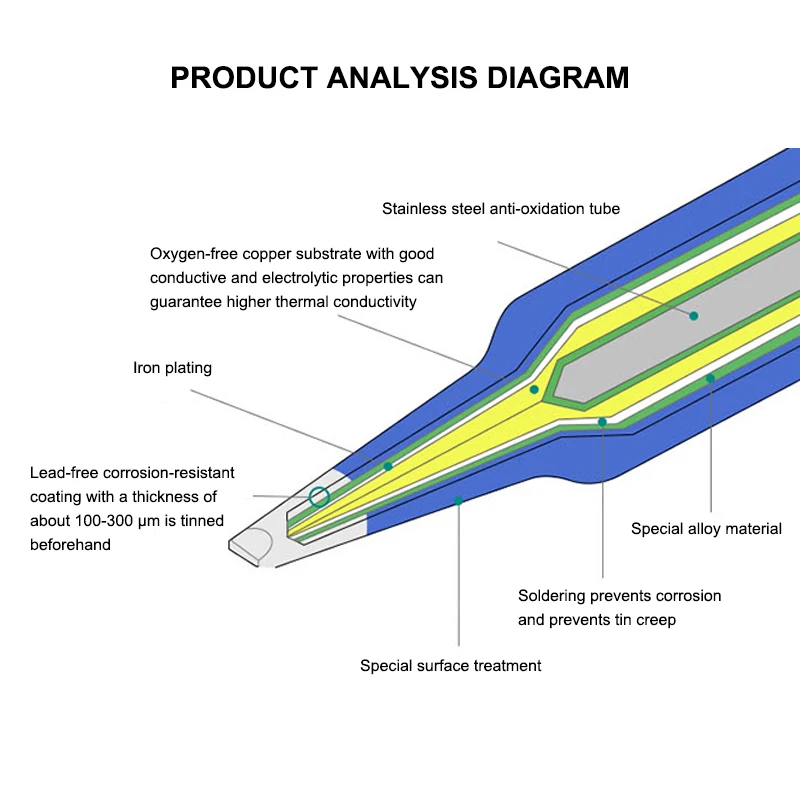 PRODUCT ANALYSIS DIAGRAM

Stainless steel anti-oxidation tube

Oxygen-free copper substrate with good conductive and electrolytic properties can guarantee higher thermal conductivity

Iron plating

Lead-free corrosion-resistant coating with a thickness of about 100-300 μm is tinned beforehand

Special alloy material

Soldering prevents corrosion and prevents tin creep

Special surface treatment